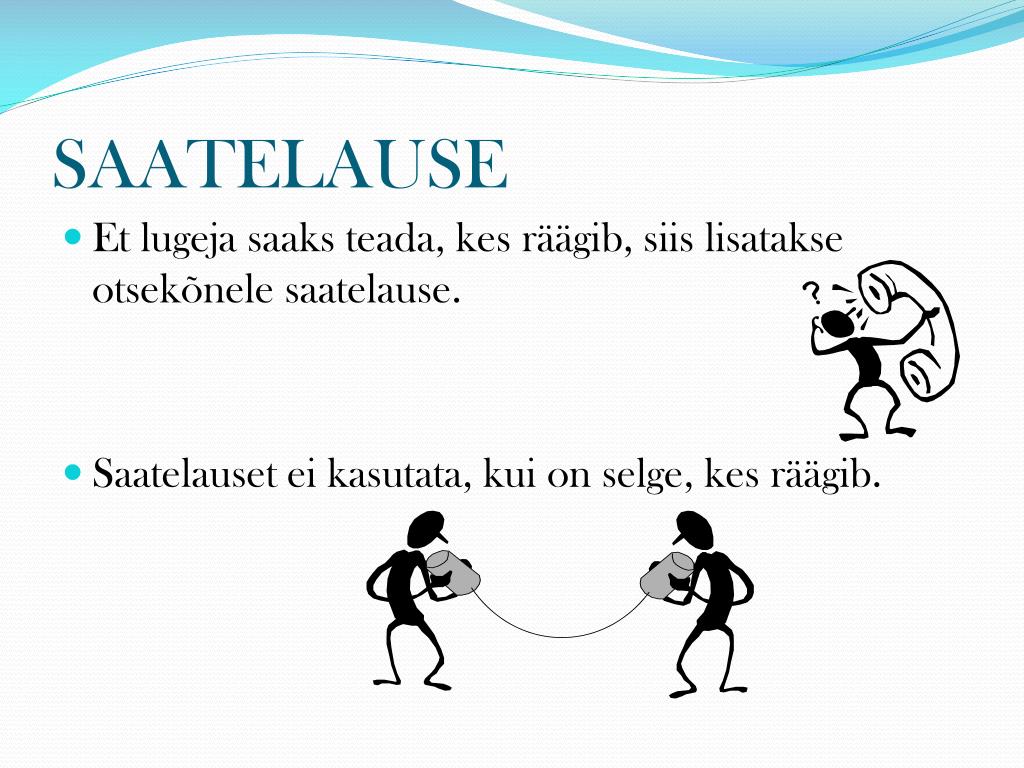 SAATELAUSE

Et lugeja saaks teada, kes räägib, siis lisatakse otsekõnele saatelause.

?

Saatelauset ei kasutata, kui on selge, kes räägib.